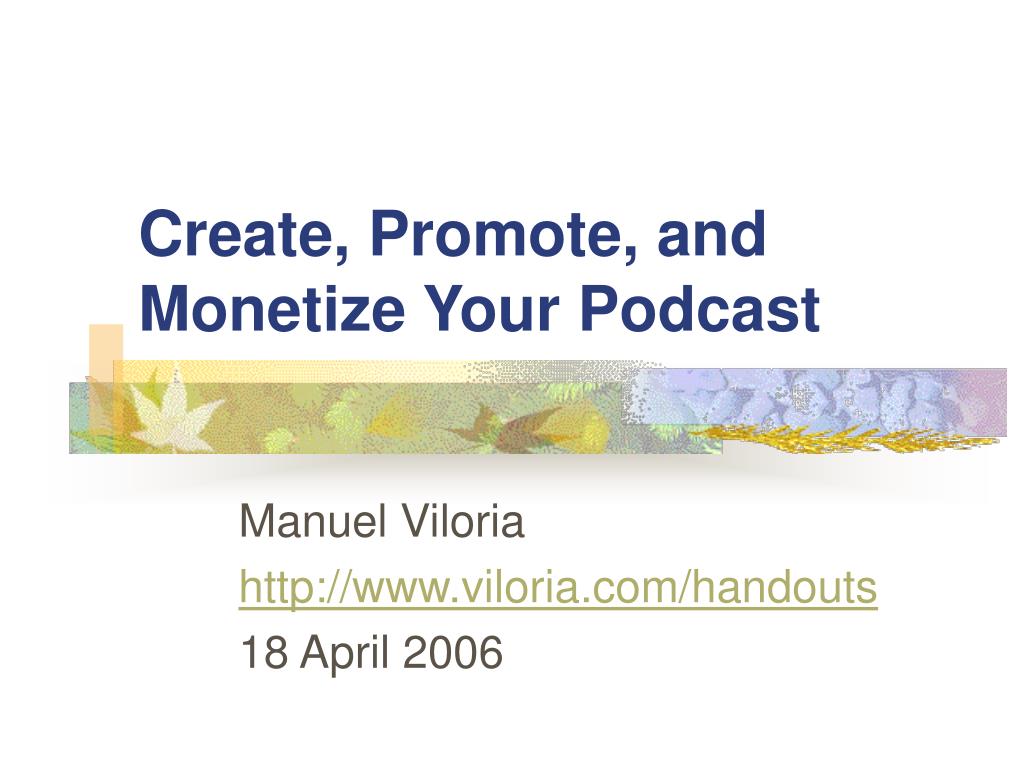 Create, Promote, and Monetize Your Podcast

Manuel Viloria
http://www.viloria.com/handouts
18 April 2006